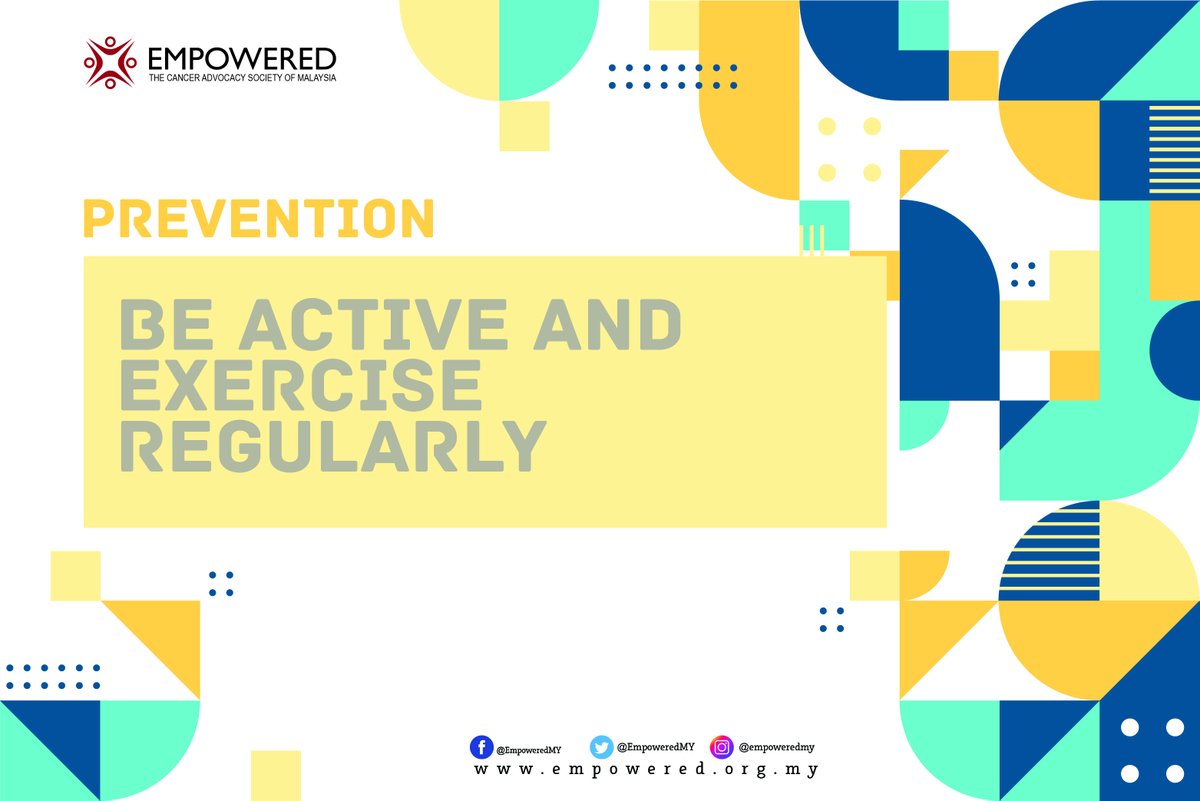 EMPOWERED
THE CANCER ADVOCACY SOCIETY OF MALAYSIA

PREVENTION

BE ACTIVE AND EXERCISE REGULARLY

@EmpoweredMY @EmpoweredMY @empoweredmy
www.empowered.org.my